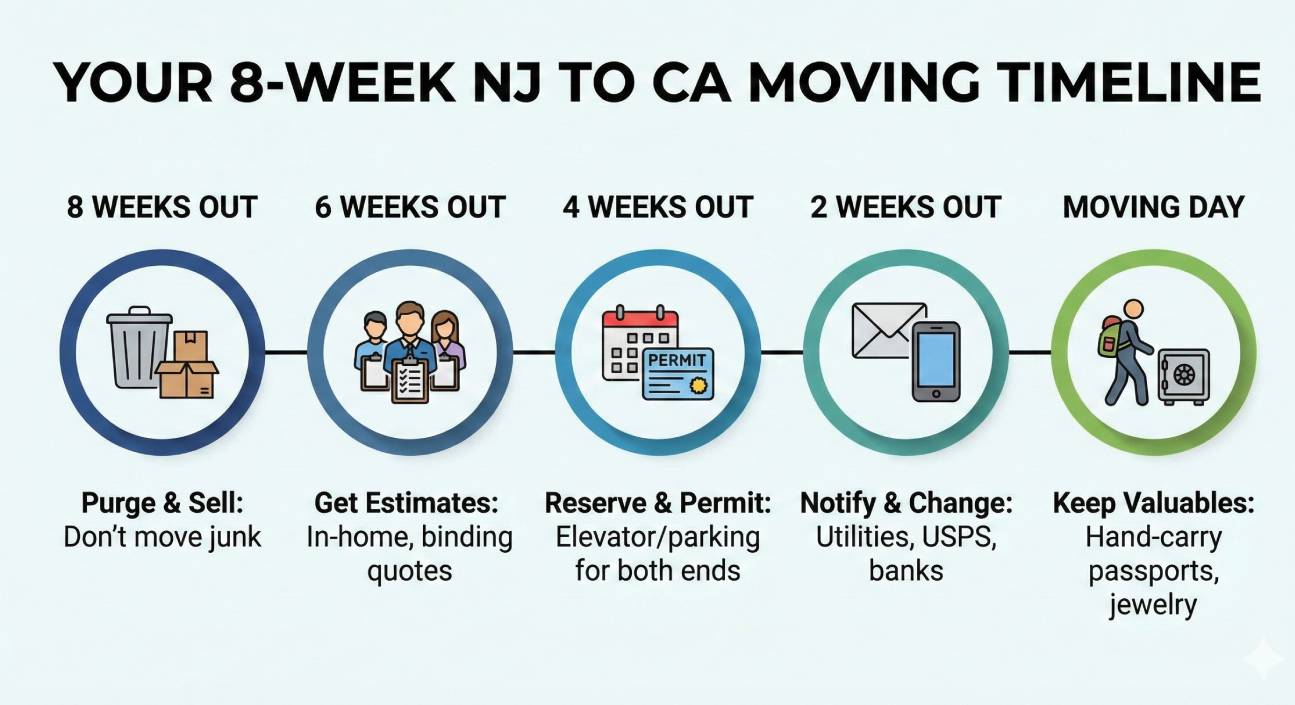 YOUR 8-WEEK NJ TO CA MOVING TIMELINE

8 WEEKS OUT

Purge & Sell: Don't move junk

6 WEEKS OUT

Get Estimates: In-home, binding quotes

4 WEEKS OUT

PERMIT

Reserve & Permit: Elevator/parking for both ends

2 WEEKS OUT

Notify & Change: Utilities, USPS, banks

MOVING DAY

Keep Valuables: Hand-carry passports, jewelry